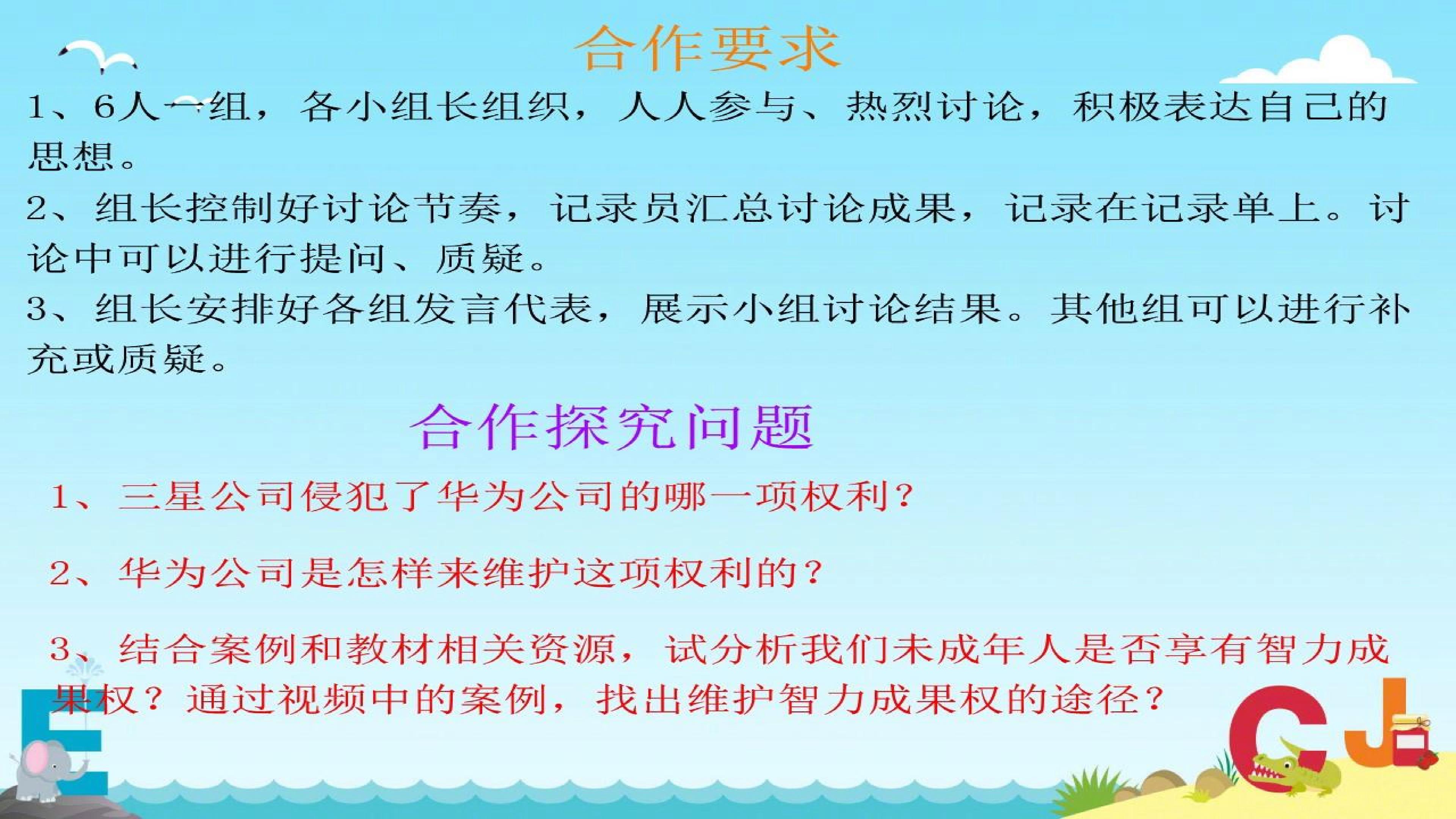 合作要求

1、6人一组，各小组长组织，人人参与、热烈讨论，积极表达自己的思想。

2、组长控制好讨论节奏，记录员汇总讨论成果，记录在记录单上。讨论中可以进行提问、质疑。

3、组长安排好各组发言代表，展示小组讨论结果。其他组可以进行补充或质疑。

合作探究问题

1、三星公司侵犯了华为公司的哪一项权利？

2、华为公司是怎样来维护这项权利的？

3、结合案例和教材相关资源，试分析我们未成年人是否享有智力成果权？通过视频中的案例，找出维护智力成果权的途径？

E C J